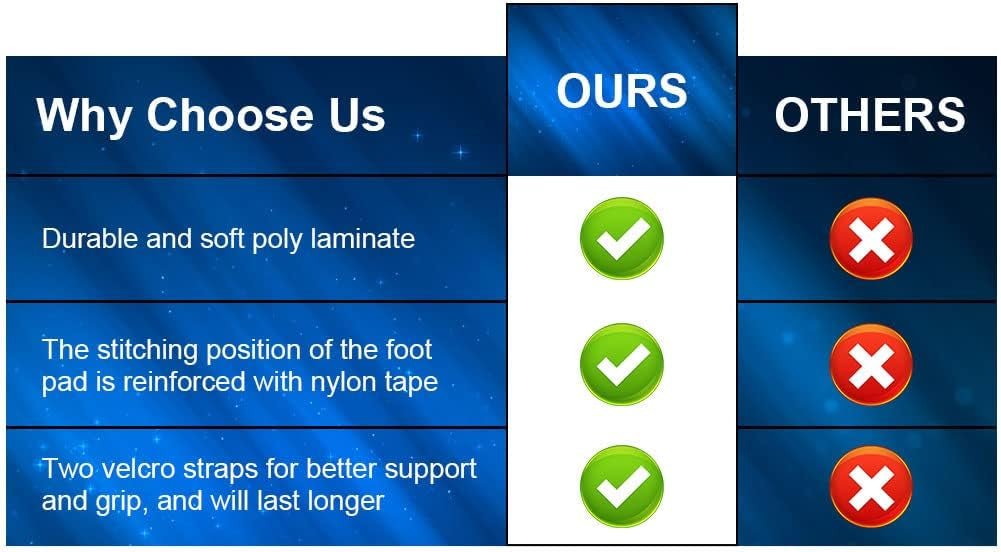 | Why Choose Us | OURS | OTHERS |
|---|---|---|
| Durable and soft poly laminate | ✓ | ✗ |
| The stitching position of the foot pad is reinforced with nylon tape | ✓ | ✗ |
| Two velcro straps for better support and grip, and will last longer | ✓ | ✗ |